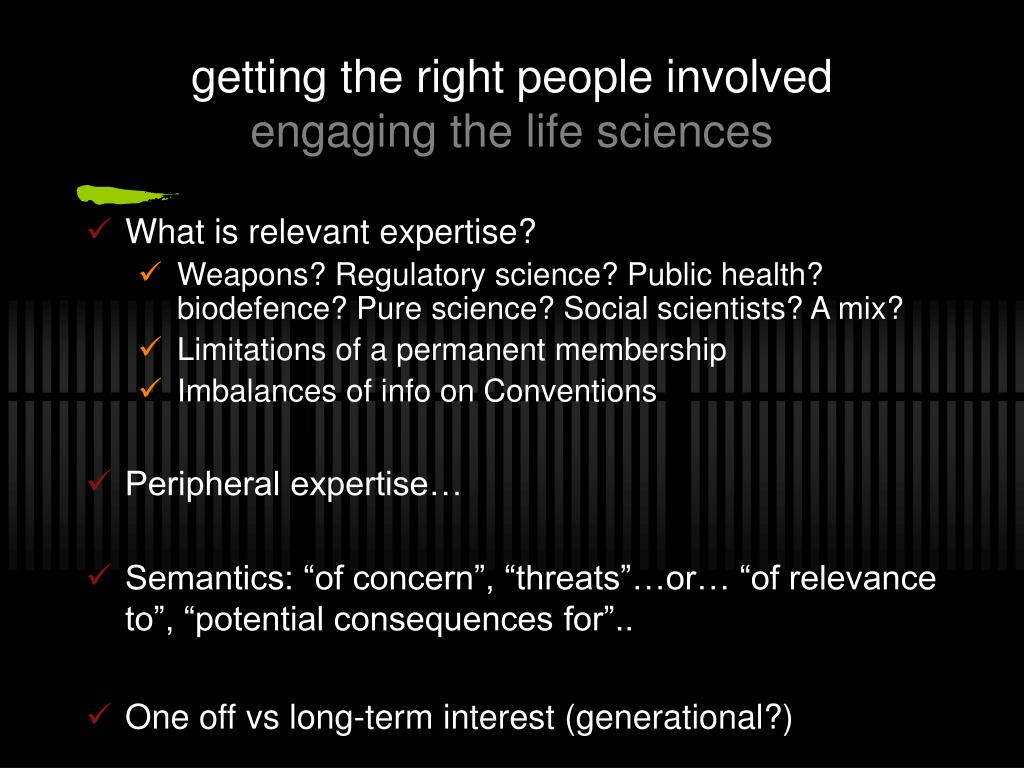 getting the right people involved
engaging the life sciences

✓ What is relevant expertise?
✓ Weapons? Regulatory science? Public health? biodefence? Pure science? Social scientists? A mix?
✓ Limitations of a permanent membership
✓ Imbalances of info on Conventions

✓ Peripheral expertise…

✓ Semantics: “of concern”, “threats”…or… “of relevance to”, “potential consequences for”..

✓ One off vs long-term interest (generational?)